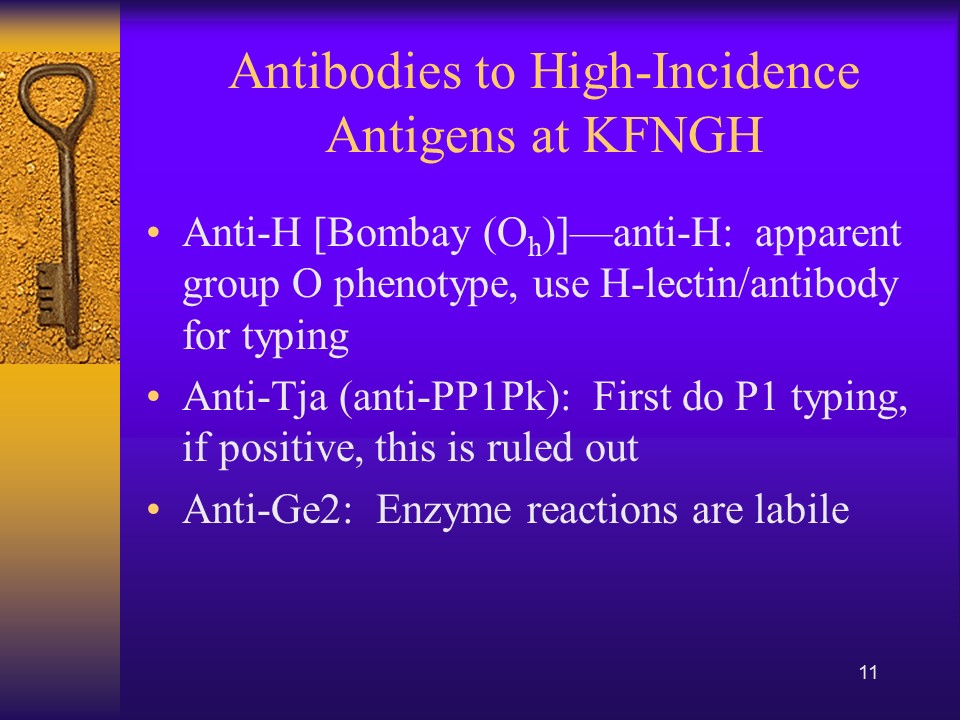 Antibodies to High-Incidence Antigens at KFNGH

• Anti-H [Bombay ($O_h$)]—anti-H: apparent group O phenotype, use H-lectin/antibody for typing
• Anti-Tja (anti-PP1Pk): First do P1 typing, if positive, this is ruled out
• Anti-Ge2: Enzyme reactions are labile

11